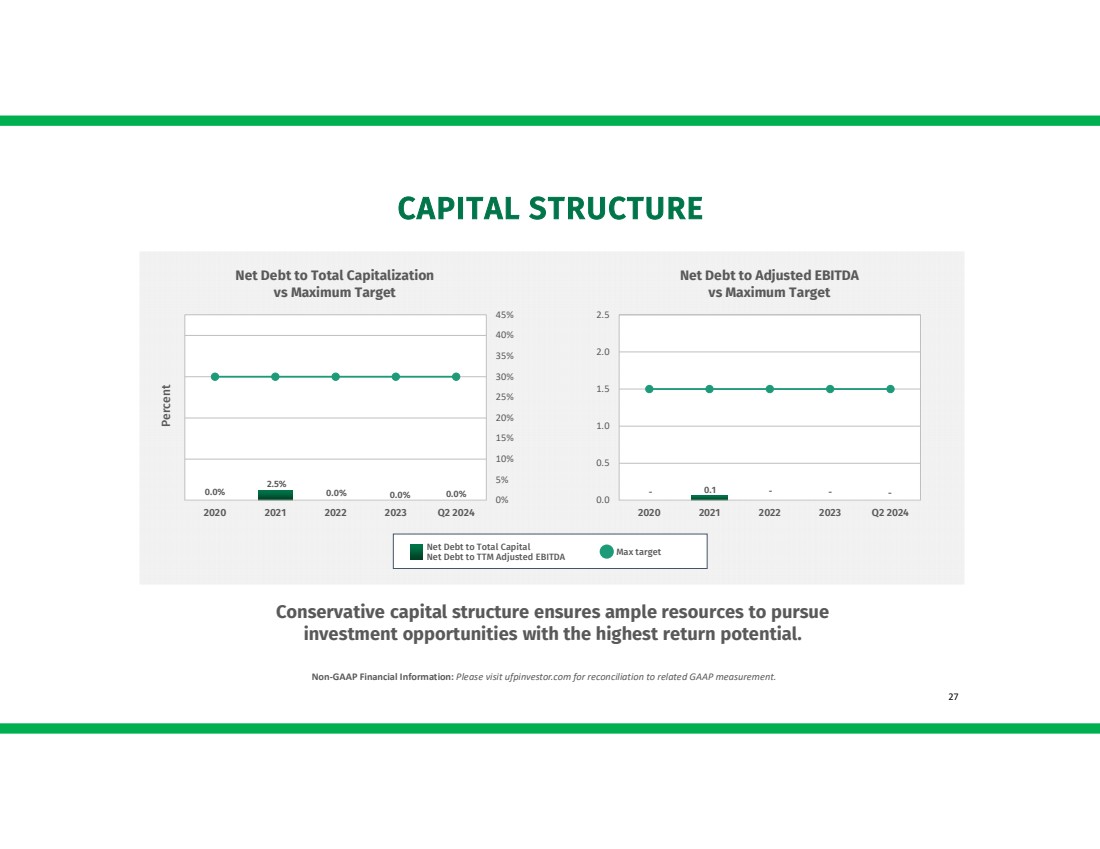 CAPITAL STRUCTURE

Net Debt to Total Capitalization vs Maximum Target

Percent

45%
40%
35%
30%
25%
20%
15%
10%
5%
0%

0.0% 2.5% 0.0% 0.0% 0.0%

2020 2021 2022 2023 Q2 2024

Net Debt to Adjusted EBITDA vs Maximum Target

2.5
2.0
1.5
1.0
0.5
0.0

- 0.1 - - -

2020 2021 2022 2023 Q2 2024

Net Debt to Total Capital
Net Debt to TTM Adjusted EBITDA
Max target

Conservative capital structure ensures ample resources to pursue investment opportunities with the highest return potential.

Non-GAAP Financial Information: Please visit ufpinvestor.com for reconciliation to related GAAP measurement.

27